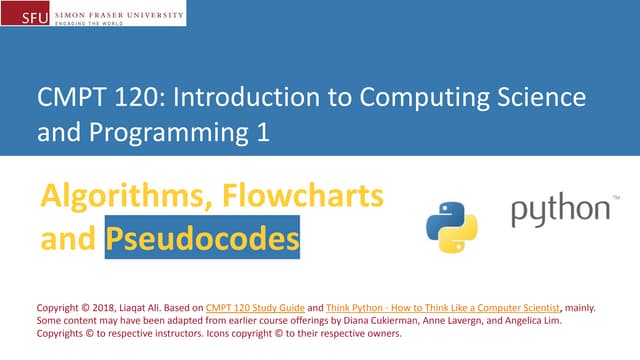 SFU SIMON FRASER UNIVERSITY
ENGAGING THE WORLD

CMPT 120: Introduction to Computing Science and Programming 1

Algorithms, Flowcharts and Pseudocodes

python™

Copyright © 2018, Liaqat Ali. Based on CMPT 120 Study Guide and Think Python - How to Think Like a Computer Scientist, mainly. Some content may have been adapted from earlier course offerings by Diana Cukierman, Anne Lavergn, and Angelica Lim. Copyrights © to respective instructors. Icons copyright © to their respective owners.